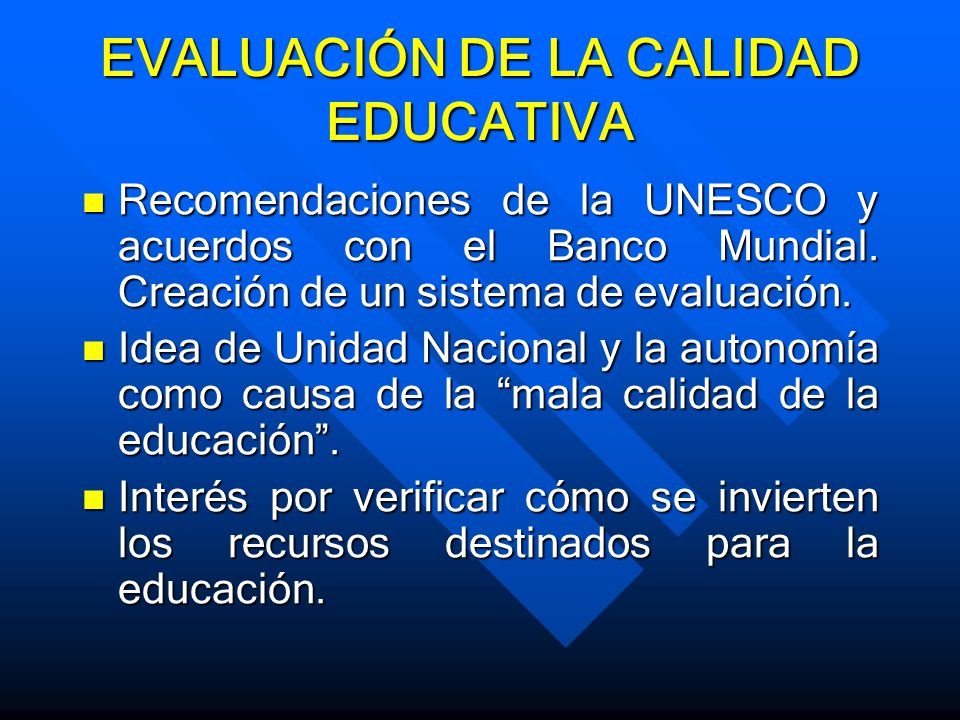 EVALUACIÓN DE LA CALIDAD EDUCATIVA

- Recomendaciones de la UNESCO y acuerdos con el Banco Mundial. Creación de un sistema de evaluación.
- Idea de Unidad Nacional y la autonomía como causa de la “mala calidad de la educación”.
- Interés por verificar cómo se invierten los recursos destinados para la educación.